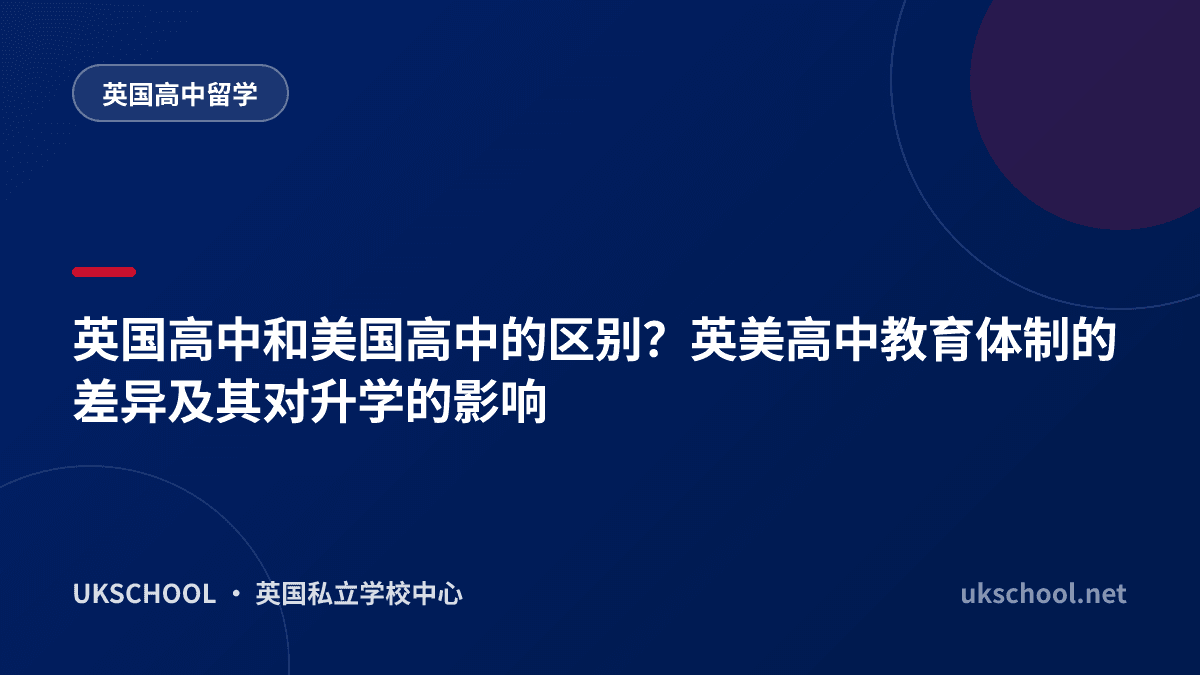 英国高中留学

英国高中和美国高中的区别？英美高中教育体制的差异及其对升学的影响

UKSCHOOL · 英国私立学校中心

ukschool.net